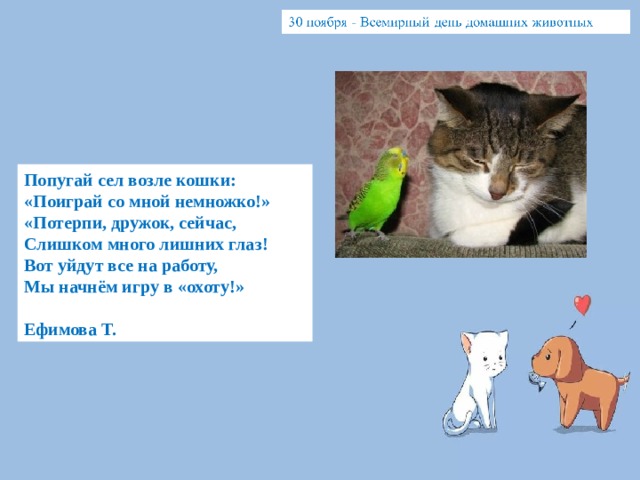 30 ноября - Всемирный день домашних животных

Попугай сел возле кошки:
«Поиграй со мной немножко!»
«Потерпи, дружок, сейчас,
Слишком много лишних глаз!
Вот уйдут все на работу,
Мы начнём игру в «охоту!»

Ефимова Т.